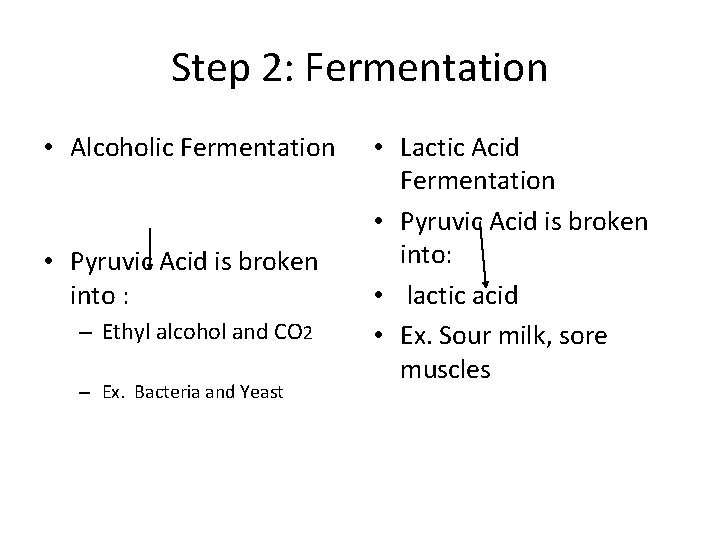 Step 2: Fermentation

• Alcoholic Fermentation

• Pyruvic Acid is broken into :
– Ethyl alcohol and $CO_2$
– Ex. Bacteria and Yeast

• Lactic Acid Fermentation
• Pyruvic Acid is broken into:
• lactic acid
• Ex. Sour milk, sore muscles